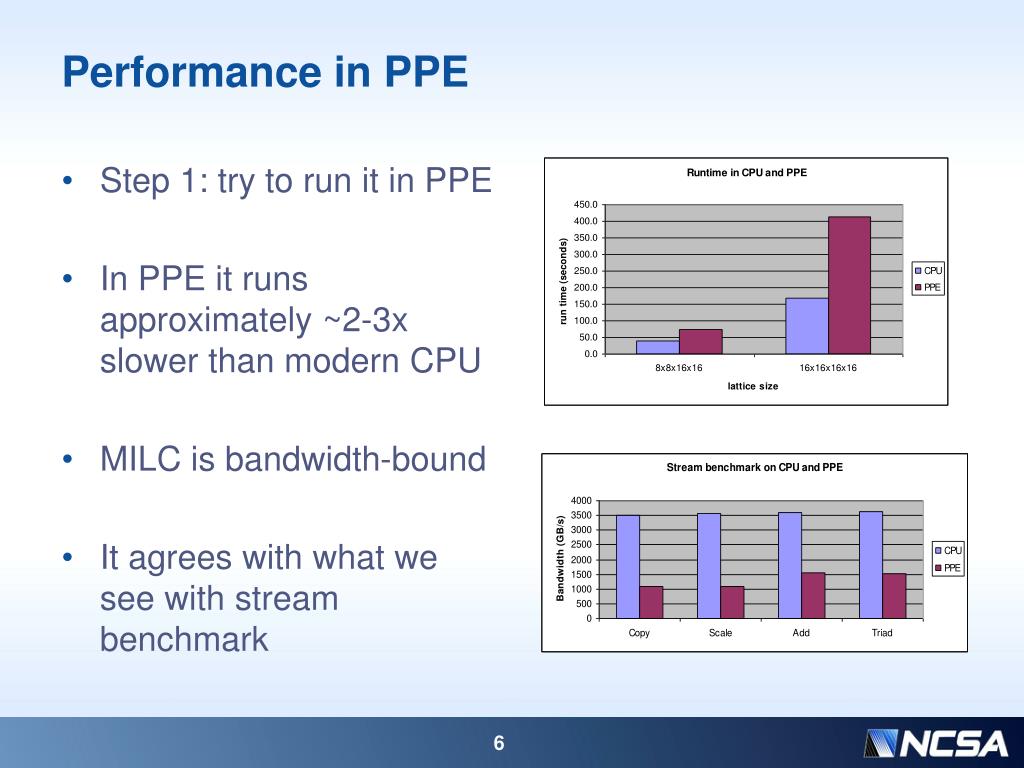 Performance in PPE

• Step 1: try to run it in PPE

• In PPE it runs approximately ~2-3x slower than modern CPU

• MILC is bandwidth-bound

• It agrees with what we see with stream benchmark

Runtime in CPU and PPE

run time (seconds)

450.0
400.0
350.0
300.0
250.0
200.0
150.0
100.0
50.0
0.0

8x8x16x16
16x16x16x16

lattice size

CPU
PPE

Stream benchmark on CPU and PPE

Bandwidth (GB/s)

4000
3500
3000
2500
2000
1500
1000
500
0

Copy
Scale
Add
Triad

CPU
PPE

6

NCSA